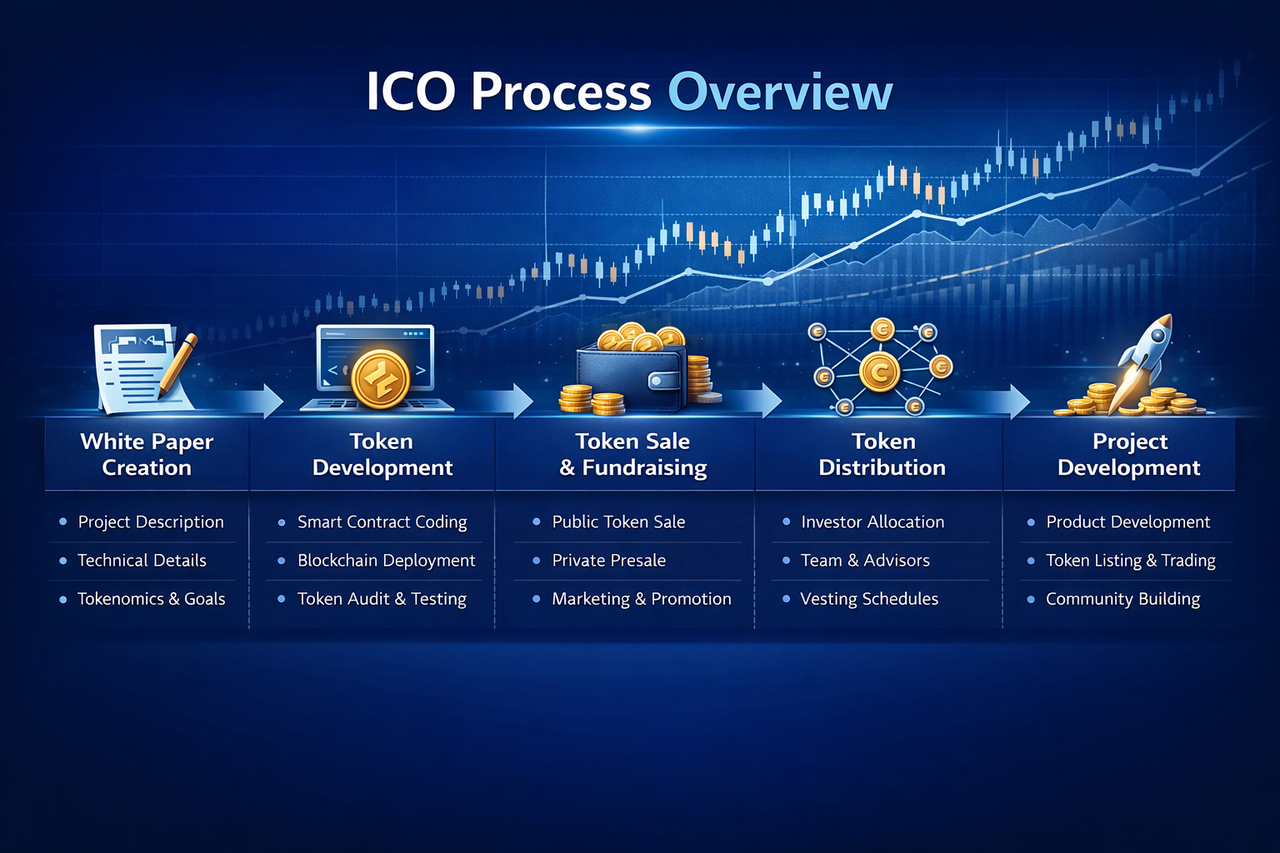 ICO Process Overview

White Paper Creation

- Project Description
- Technical Details
- Tokenomics & Goals

Token Development

- Smart Contract Coding
- Blockchain Deployment
- Token Audit & Testing

Token Sale & Fundraising

- Public Token Sale
- Private Presale
- Marketing & Promotion

Token Distribution

- Investor Allocation
- Team & Advisors
- Vesting Schedules

Project Development

- Product Development
- Token Listing & Trading
- Community Building